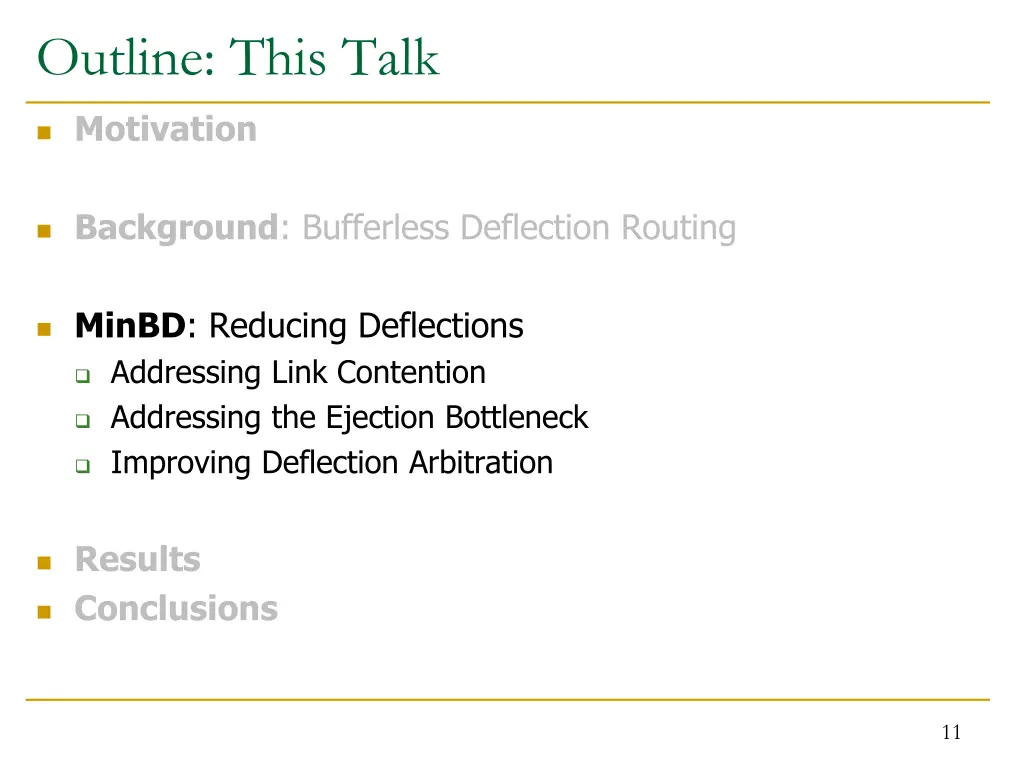 Outline: This Talk

Motivation

Background: Bufferless Deflection Routing

MinBD: Reducing Deflections
Addressing Link Contention
Addressing the Ejection Bottleneck
Improving Deflection Arbitration

Results
Conclusions

11